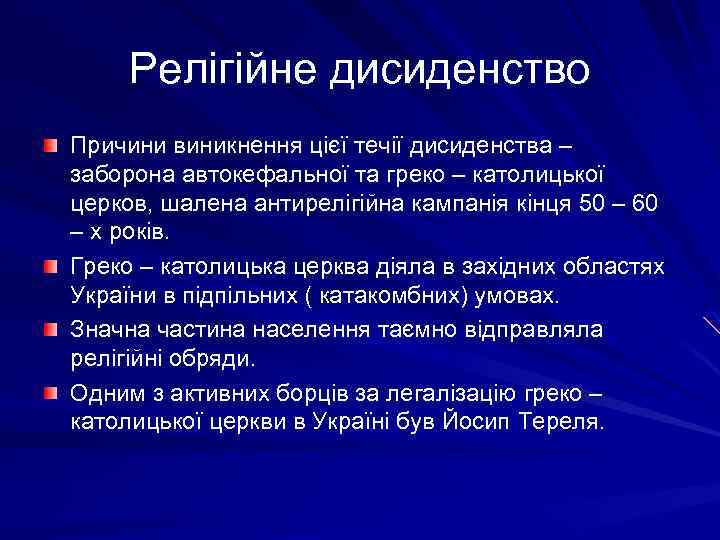 Релігійне дисиденство

Причини виникнення цієї течії дисиденства – заборона автокефальної та греко – католицької церков, шалена антирелігійна кампанія кінця 50 – 60 – х років.

Греко – католицька церква діяла в західних областях України в підпільних ( катакомбних) умовах.

Значна частина населення таємно відправляла релігійні обряди.

Одним з активних борців за легалізацію греко – католицької церкви в Україні був Йосип Тереля.